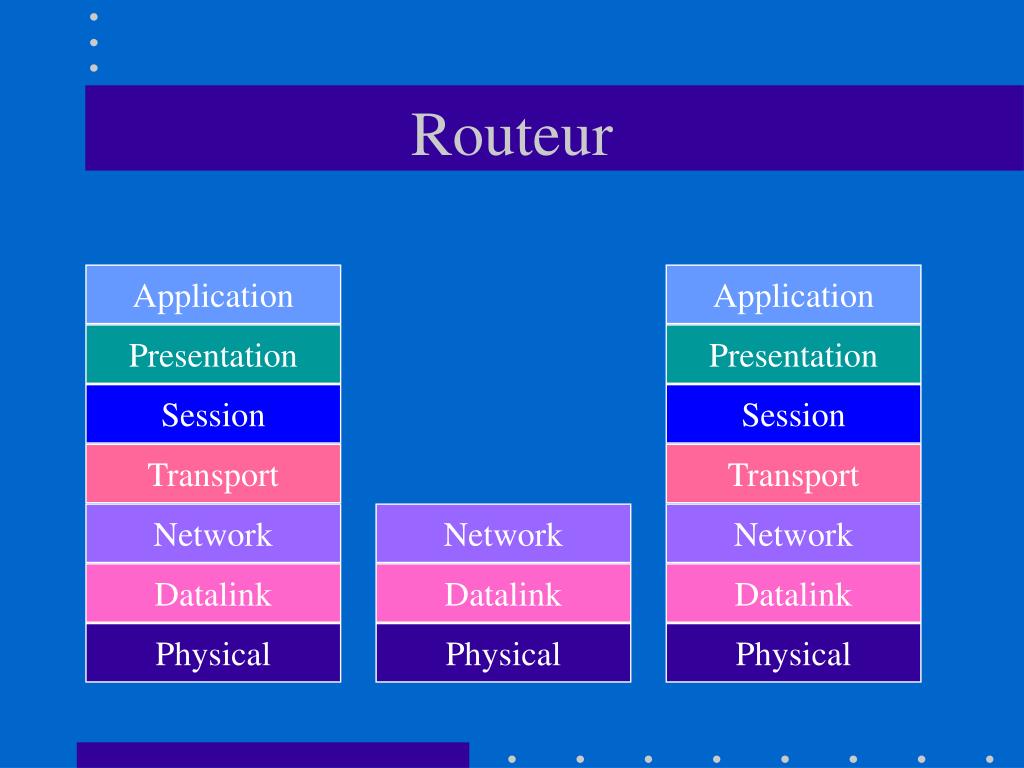 Routeur

Application
Presentation
Session
Transport
Network
Datalink
Physical

Network
Datalink
Physical

Application
Presentation
Session
Transport
Network
Datalink
Physical